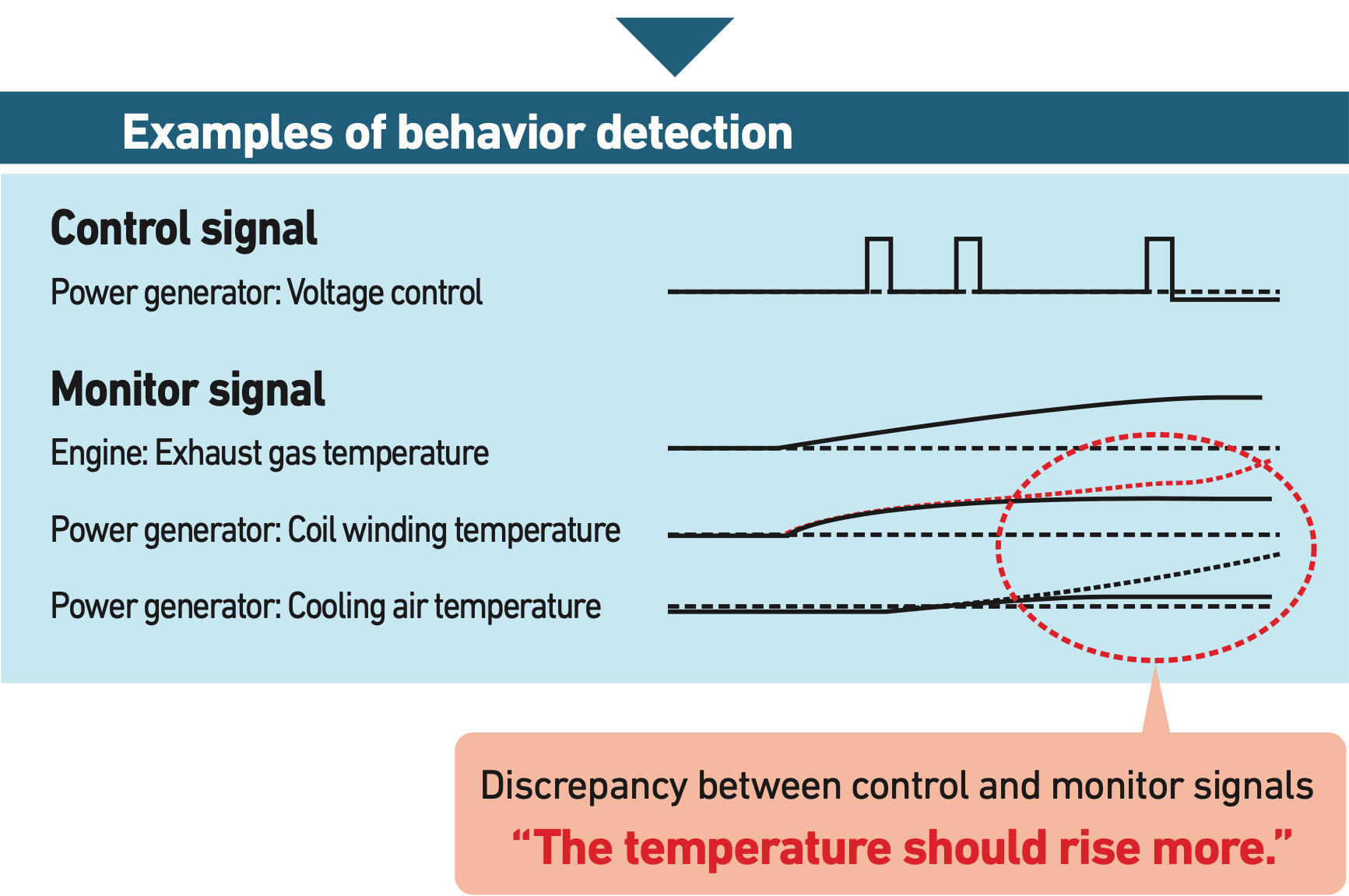 Examples of behavior detection

Control signal

Power generator: Voltage control

Monitor signal

Engine: Exhaust gas temperature

Power generator: Coil winding temperature

Power generator: Cooling air temperature

Discrepancy between control and monitor signals
“The temperature should rise more.”